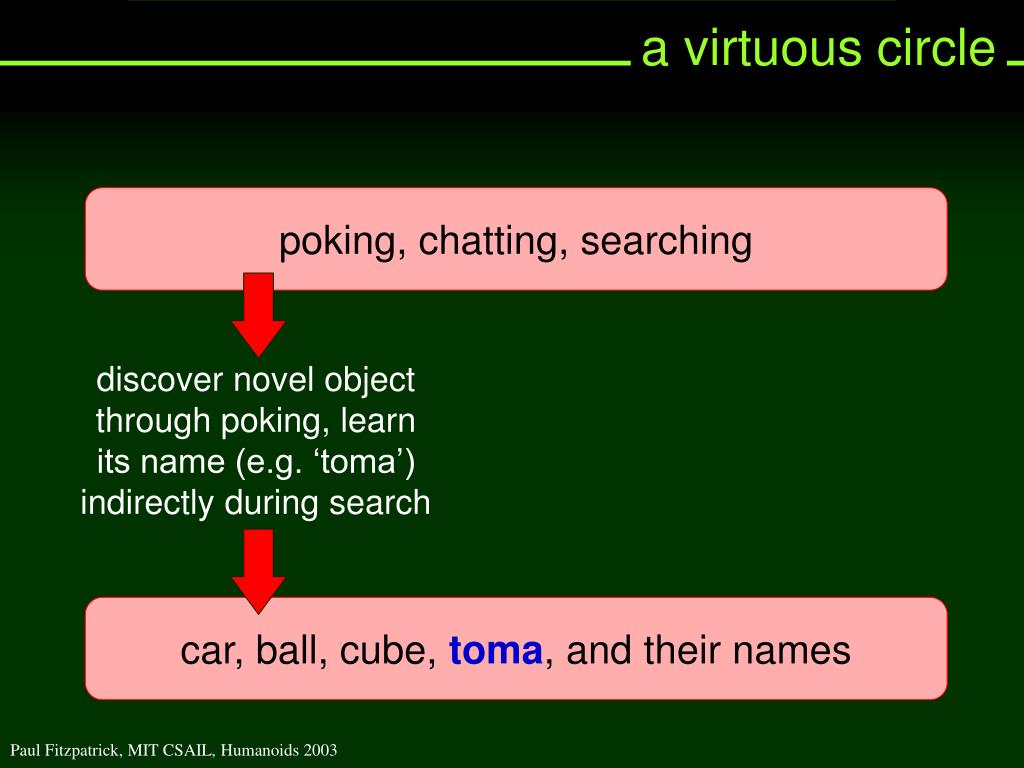 a virtuous circle

poking, chatting, searching

discover novel object through poking, learn its name (e.g. ‘toma’) indirectly during search

car, ball, cube, toma, and their names

Paul Fitzpatrick, MIT CSAIL, Humanoids 2003